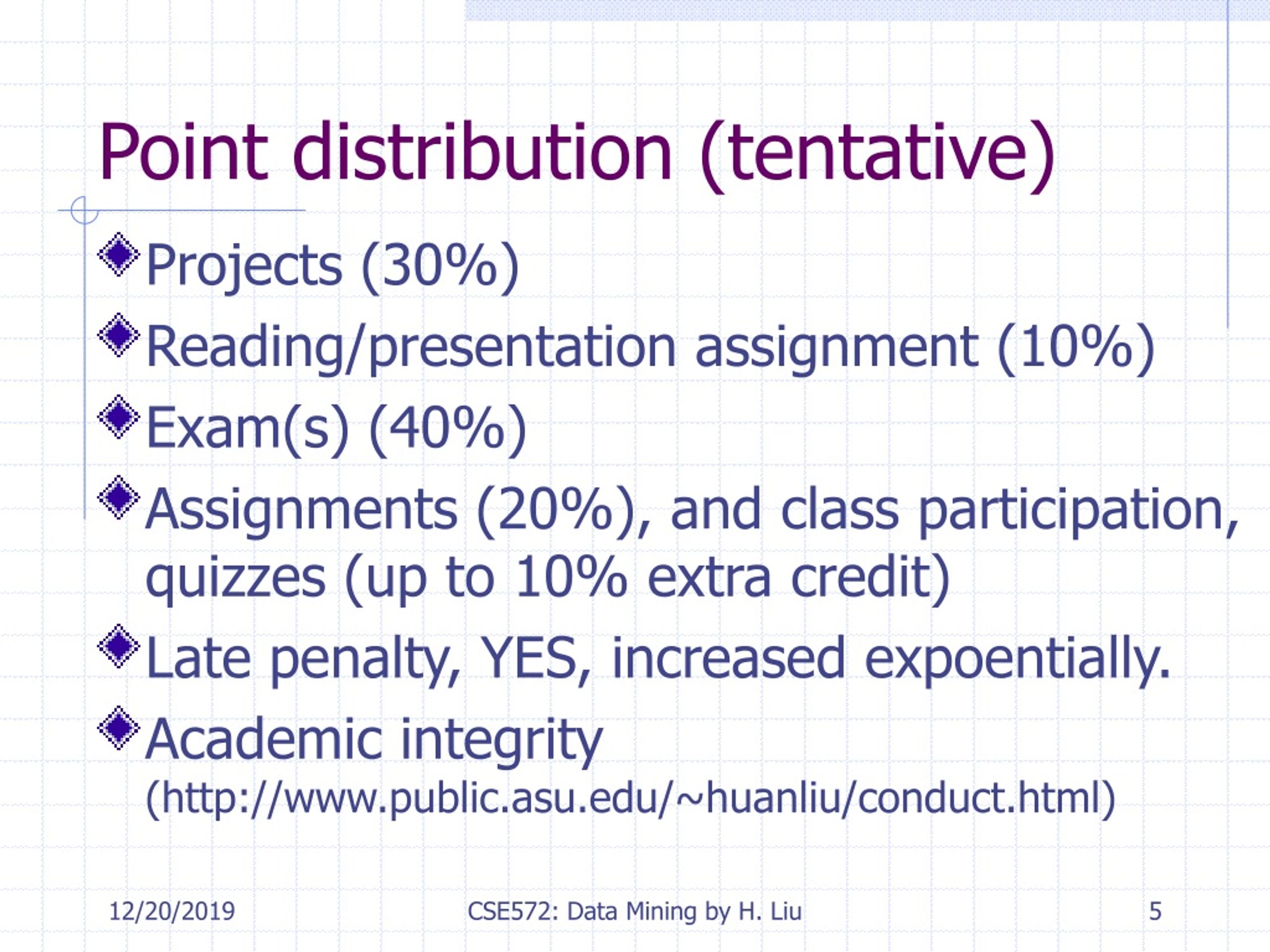 Point distribution (tentative)

Projects (30%)

Reading/presentation assignment (10%)

Exam(s) (40%)

Assignments (20%), and class participation, quizzes (up to 10% extra credit)

Late penalty, YES, increased expoentially.

Academic integrity (http://www.public.asu.edu/~huanliu/conduct.html)

12/20/2019

CSE572: Data Mining by H. Liu

5